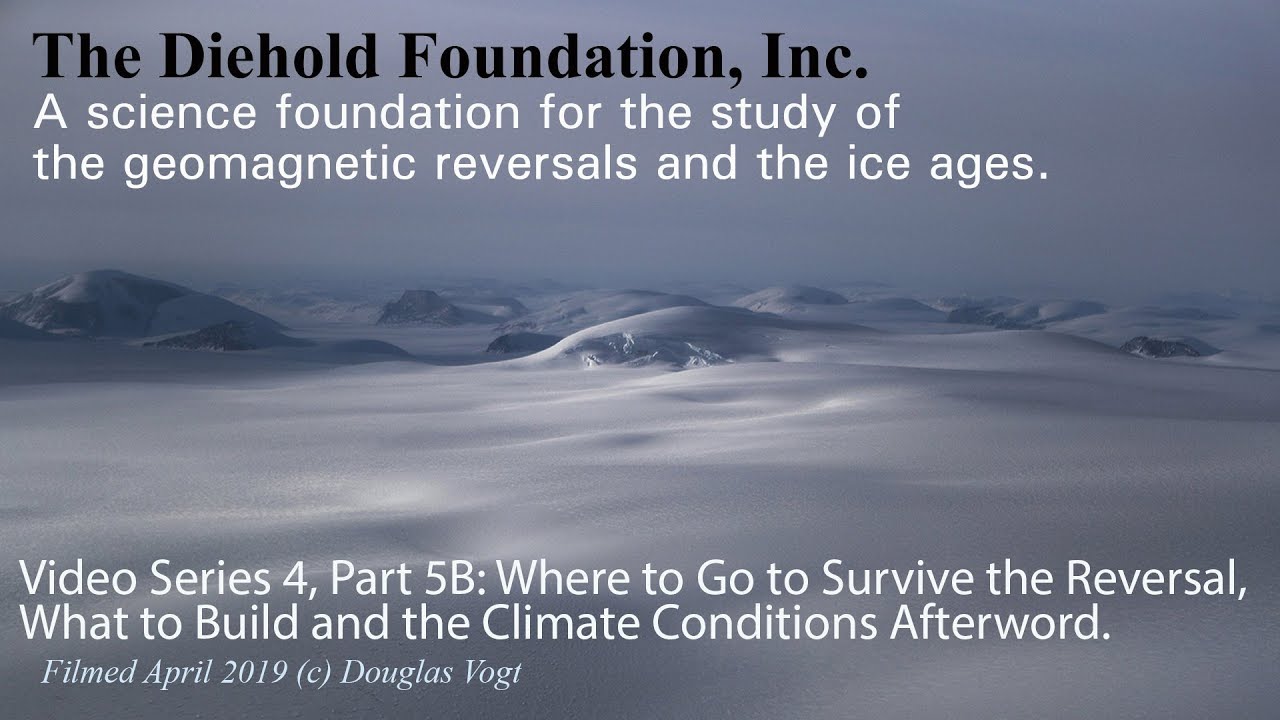 The Diehold Foundation, Inc.
A science foundation for the study of the geomagnetic reversals and the ice ages.

Video Series 4, Part 5B: Where to Go to Survive the Reversal, What to Build and the Climate Conditions Afterword.

Filmed April 2019 (c) Douglas Vogt